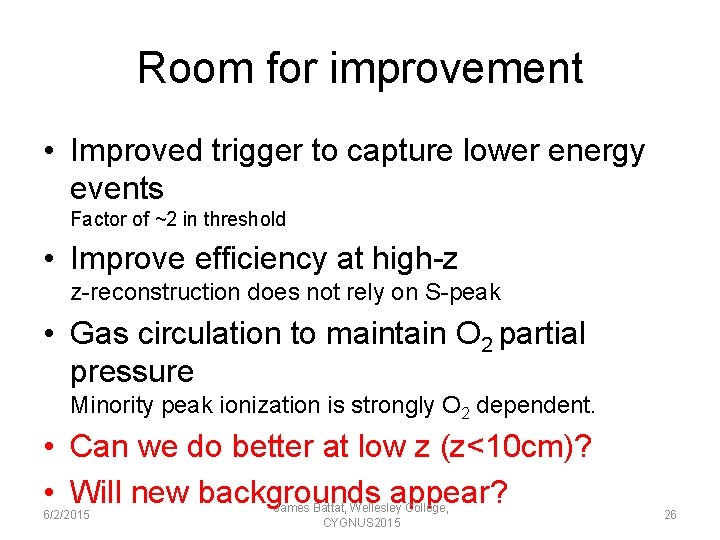 Room for improvement

• Improved trigger to capture lower energy events
Factor of ~2 in threshold

• Improve efficiency at high-z
z-reconstruction does not rely on S-peak

• Gas circulation to maintain $O_2$ partial pressure
Minority peak ionization is strongly $O_2$ dependent.

• Can we do better at low z (z<10cm)?

• Will new backgrounds appear?

6/2/2015

James Battat, Wellesley College, CYGNUS2015

26